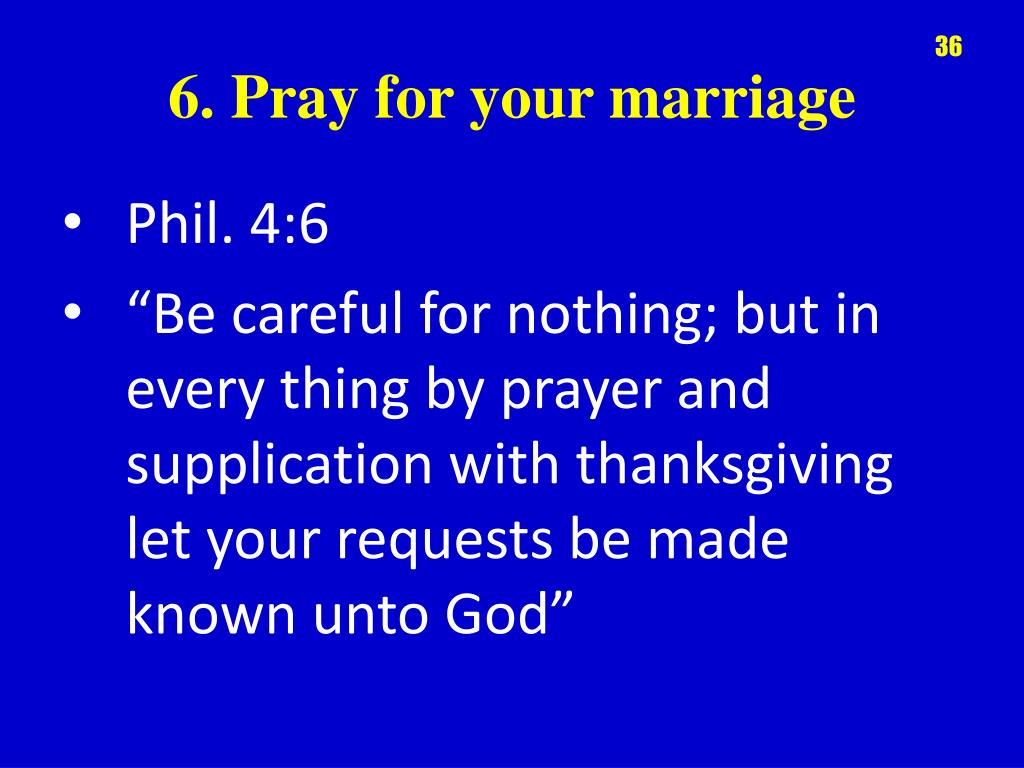 36

6. Pray for your marriage

• Phil. 4:6
• “Be careful for nothing; but in every thing by prayer and supplication with thanksgiving let your requests be made known unto God”